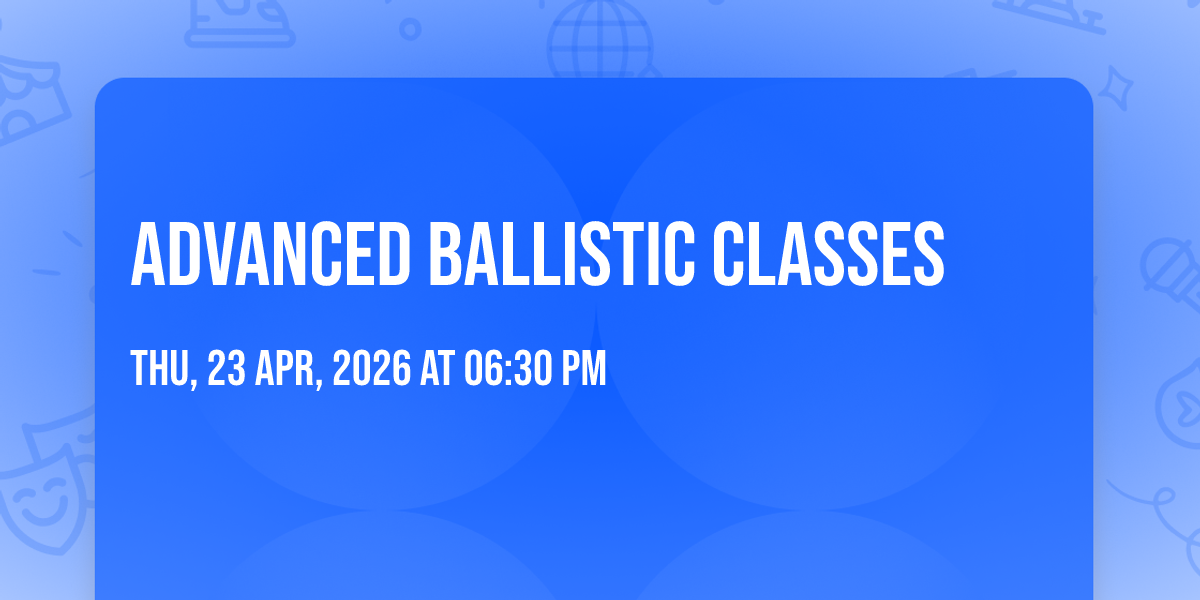 ADVANCED BALLISTIC CLASSES

THU, 23 APR, 2026 AT 06:30 PM